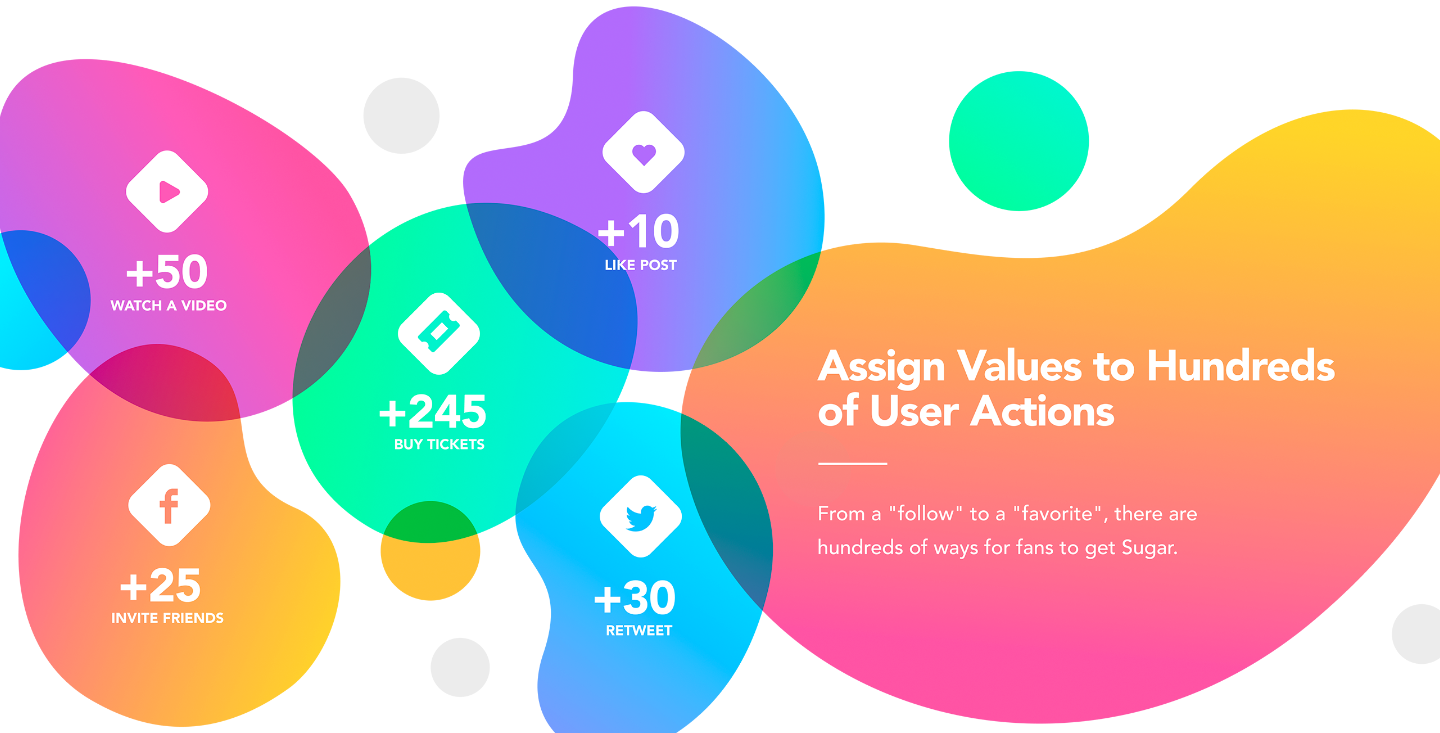 +50
WATCH A VIDEO

+10
LIKE POST

+245
BUY TICKETS

+25
INVITE FRIENDS

+30
RETWEET

Assign Values to Hundreds of User Actions

From a "follow" to a "favorite", there are hundreds of ways for fans to get Sugar.